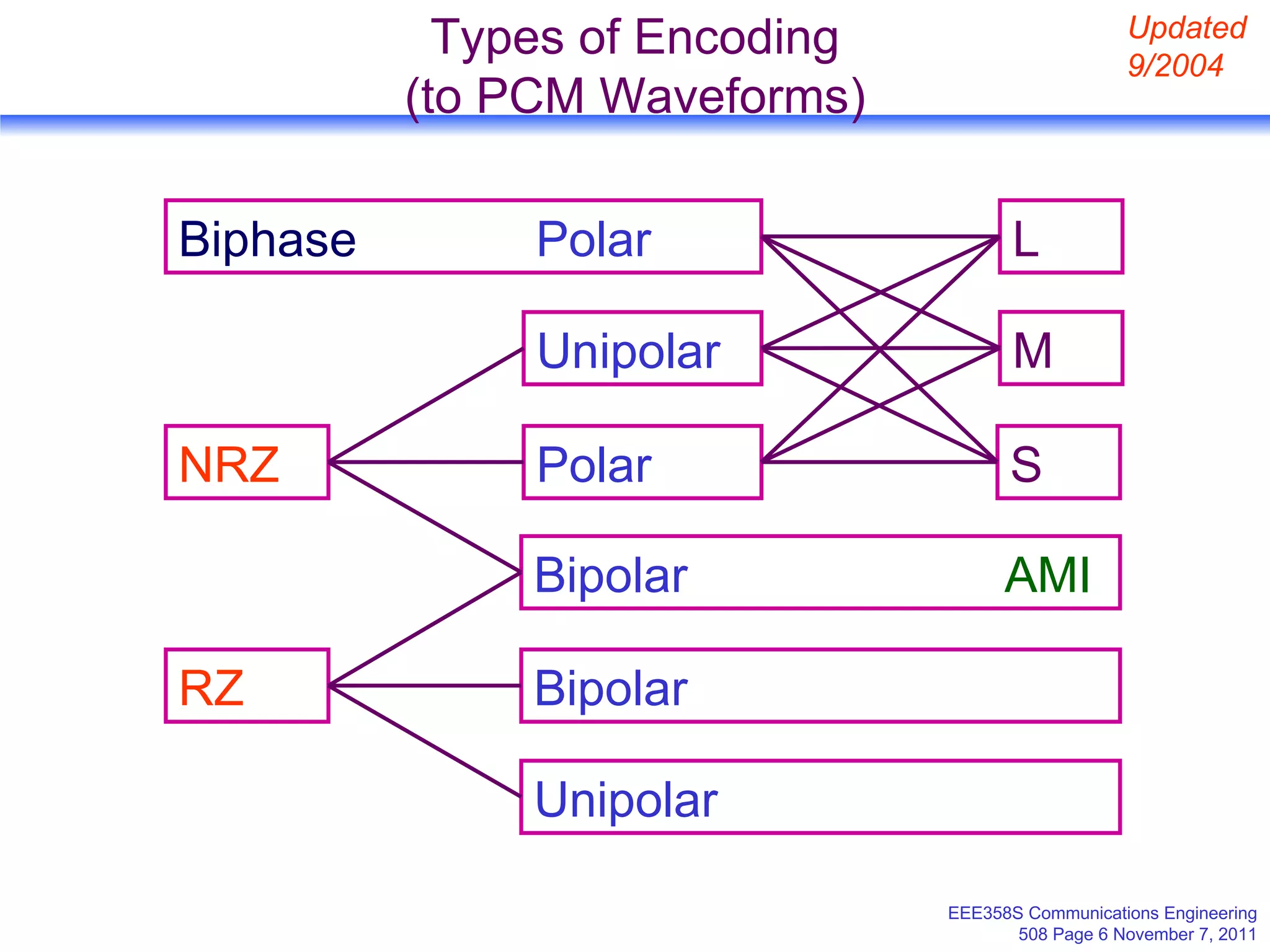 Types of Encoding
(to PCM Waveforms)

Updated
9/2004

Biphase Polar

L

Unipolar

M

NRZ

Polar

S

Bipolar AMI

RZ

Bipolar

Unipolar

EEE358S Communications Engineering
508 Page 6 November 7, 2011